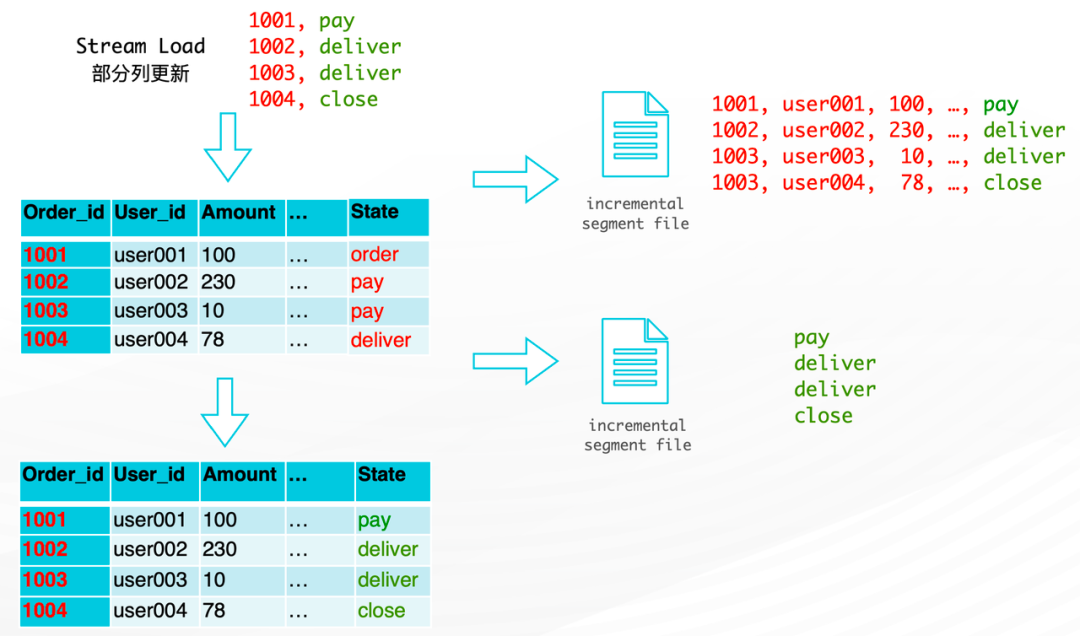 Stream Load
部分列更新

1001, pay
1002, deliver
1003, deliver
1004, close

| Order_id | User_id | Amount | … | State |
|---|---|---|---|---|
| 1001 | user001 | 100 | … | order |
| 1002 | user002 | 230 | … | pay |
| 1003 | user003 | 10 | … | pay |
| 1004 | user004 | 78 | … | deliver |

| Order_id | User_id | Amount | … | State |
|---|---|---|---|---|
| 1001 | user001 | 100 | … | pay |
| 1002 | user002 | 230 | … | deliver |
| 1003 | user003 | 10 | … | deliver |
| 1004 | user004 | 78 | … | close |

incremental segment file

1001, user001, 100, …, pay
1002, user002, 230, …, deliver
1003, user003, 10, …, deliver
1003, user004, 78, …, close

incremental segment file

pay
deliver
deliver
close